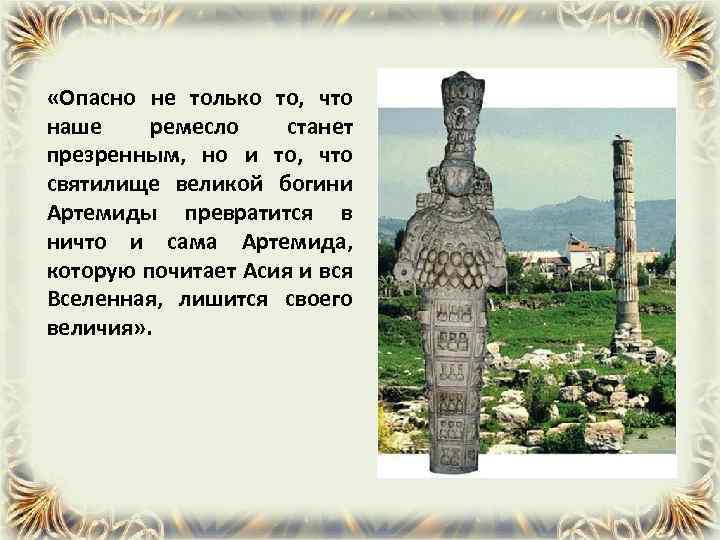 «Опасно не только то, что наше ремесло станет презренным, но и то, что святилище великой богини Артемиды превратится в ничто и сама Артемида, которую почитает Асия и вся Вселенная, лишится своего величия».